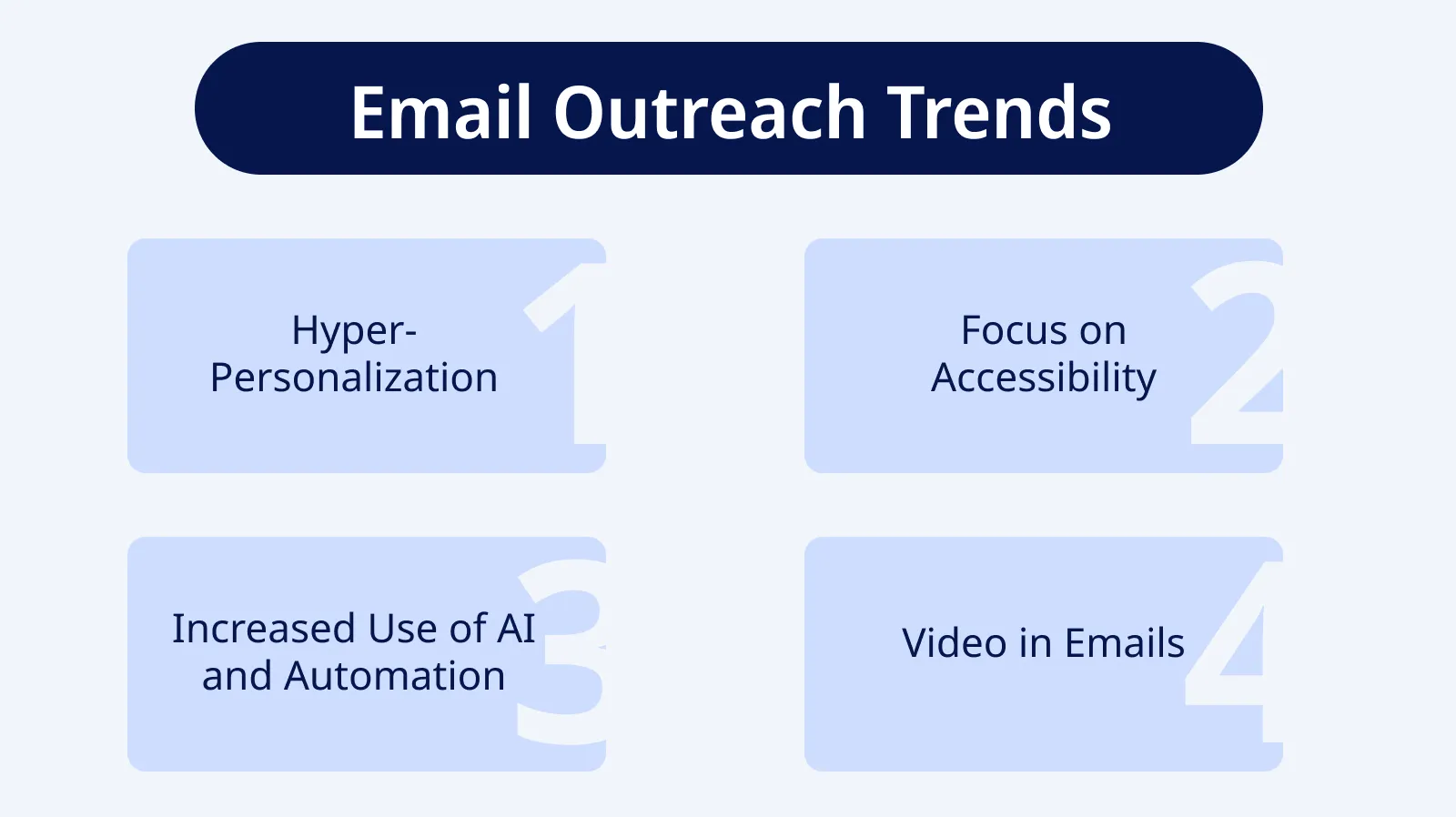 Email Outreach Trends

Hyper-Personalization

1

Focus on Accessibility

2

Increased Use of AI and Automation

3

Video in Emails

4